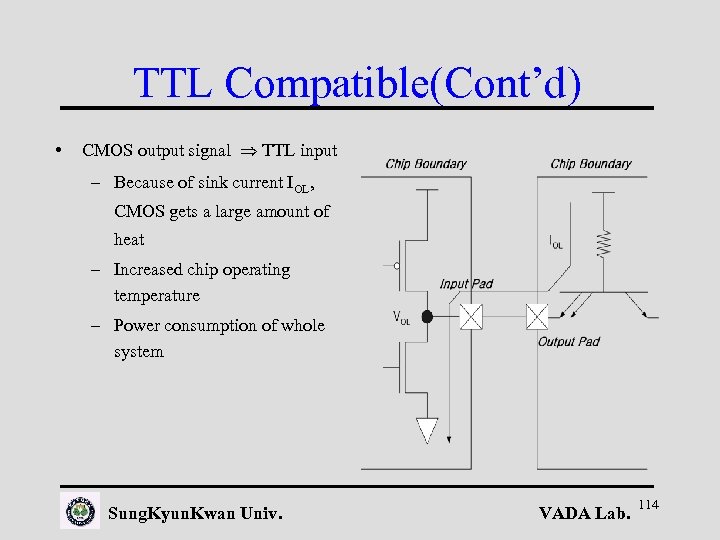 TTL Compatible(Cont'd)

• CMOS output signal $\Rightarrow$ TTL input
– Because of sink current $I_{OL}$, CMOS gets a large amount of heat
– Increased chip operating temperature
– Power consumption of whole system

Chip Boundary
Chip Boundary
$I_{OL}$
Input Pad
$V_{OL}$
Output Pad

SungKyunKwan Univ.
VADA Lab.
114